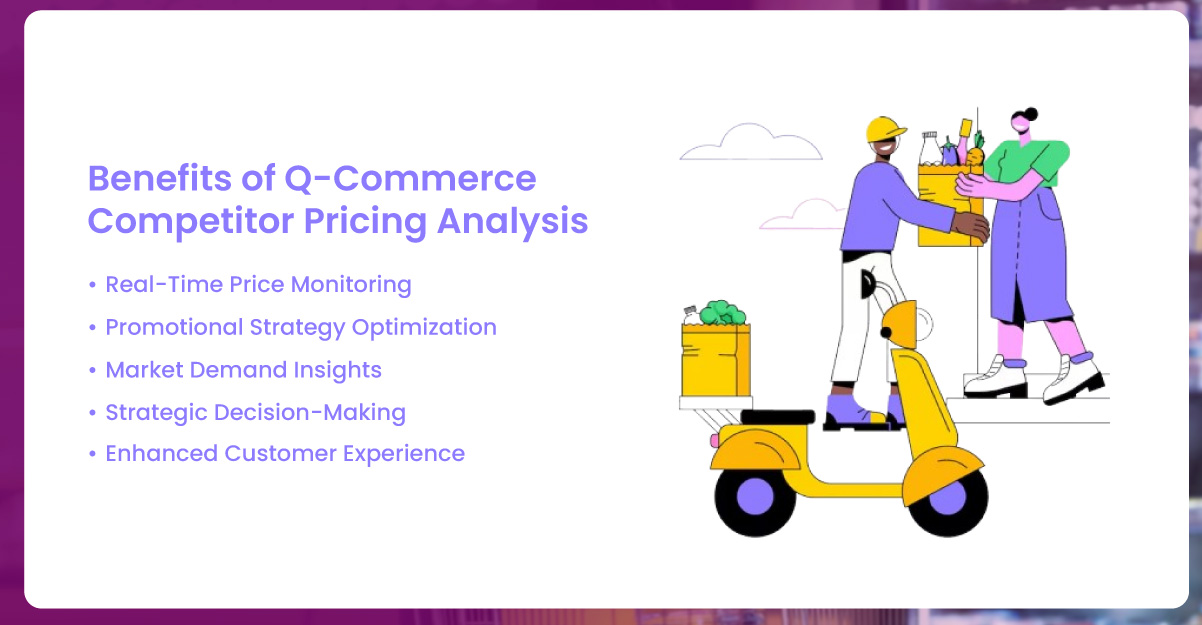 Benefits of Q-Commerce Competitor Pricing Analysis

• Real-Time Price Monitoring
• Promotional Strategy Optimization
• Market Demand Insights
• Strategic Decision-Making
• Enhanced Customer Experience